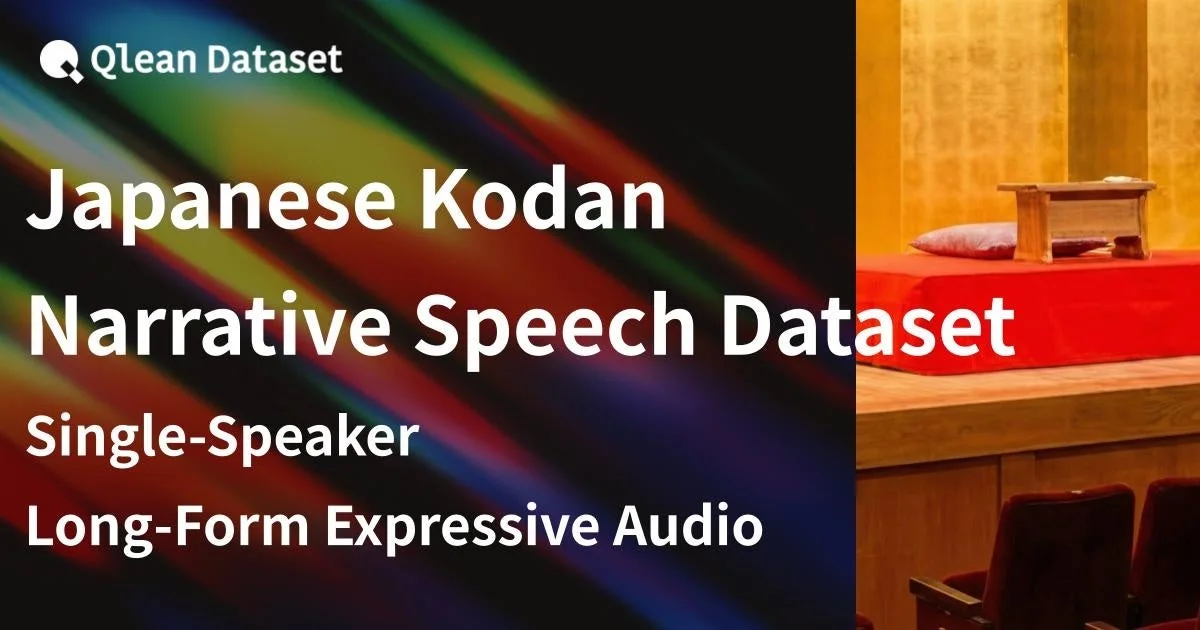 Qlean Dataset

Japanese Kodan Narrative Speech Dataset

Single-Speaker

Long-Form Expressive Audio